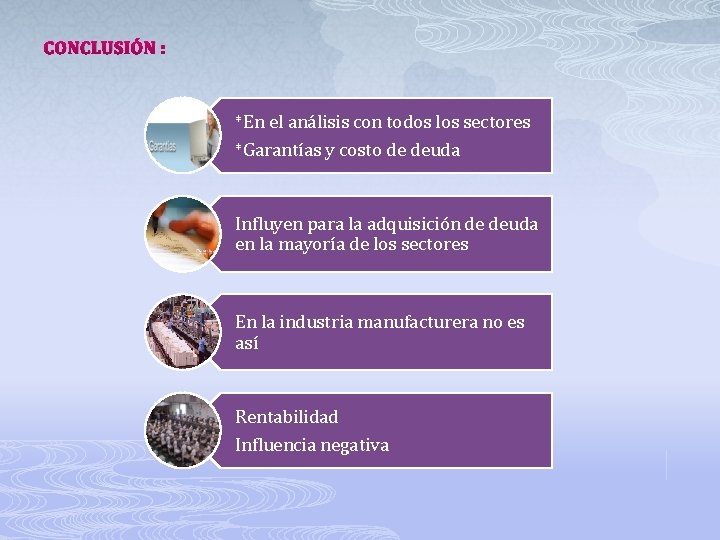 CONCLUSIÓN :

Garantías

*En el análisis con todos los sectores
*Garantías y costo de deuda

Influyen para la adquisición de deuda en la mayoría de los sectores

En la industria manufacturera no es así

Rentabilidad
Influencia negativa